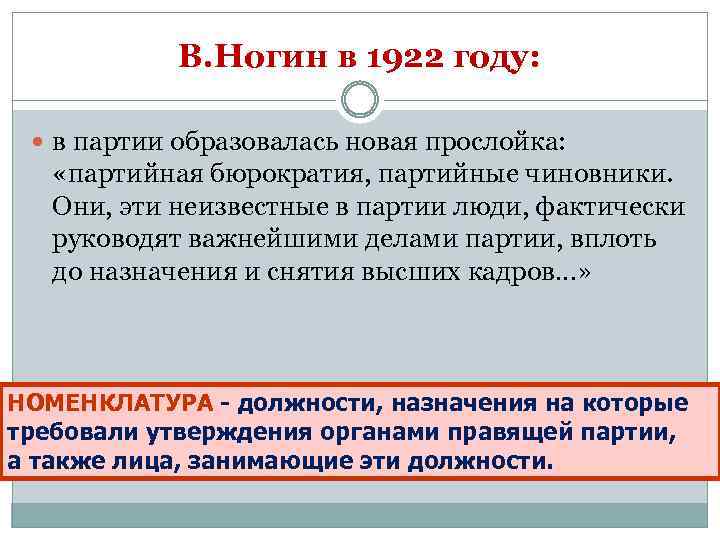 В.Ногин в 1922 году:

в партии образовалась новая прослойка: «партийная бюрократия, партийные чиновники. Они, эти неизвестные в партии люди, фактически руководят важнейшими делами партии, вплоть до назначения и снятия высших кадров…»

НОМЕНКЛАТУРА - должности, назначения на которые требовали утверждения органами правящей партии, а также лица, занимающие эти должности.